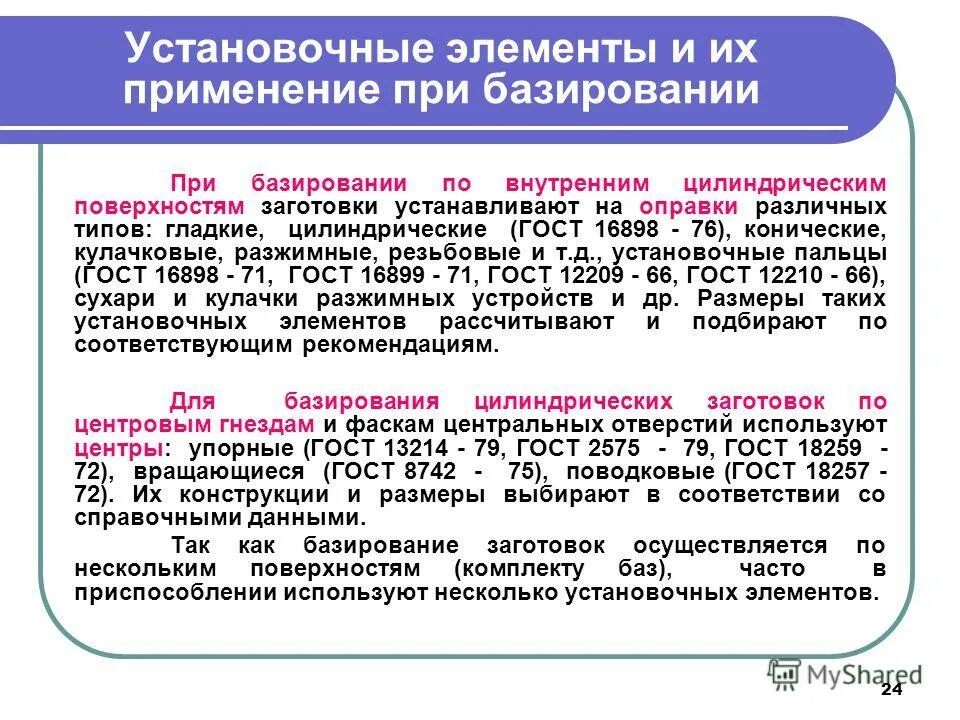 Установочные элементы и их применение при базировании

При базировании по внутренним цилиндрическим поверхностям заготовки устанавливают на оправки различных типов: гладкие, цилиндрические (ГОСТ 16898 - 76), конические, кулачковые, разжимные, резьбовые и т.д., установочные пальцы (ГОСТ 16898 - 71, ГОСТ 16899 - 71, ГОСТ 12209 - 66, ГОСТ 12210 - 66), сухари и кулачки разжимных устройств и др. Размеры таких установочных элементов рассчитывают и подбирают по соответствующим рекомендациям.

Для базирования цилиндрических заготовок по центровым гнездам и фаскам центральных отверстий используют центры: упорные (ГОСТ 13214 - 79, ГОСТ 2575 - 79, ГОСТ 18259 - 72), вращающиеся (ГОСТ 8742 - 75), поводковые (ГОСТ 18257 - 72). Их конструкции и размеры выбирают в соответствии со справочными данными.

Так как базирование заготовок осуществляется по нескольким поверхностям (комплекту баз), часто в приспособлении используют несколько установочных элементов.

MyShared

24